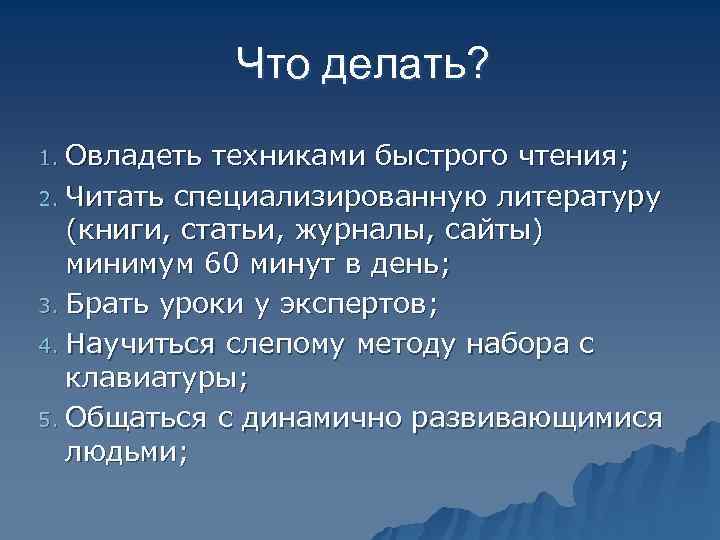 Что делать?

1. Овладеть техниками быстрого чтения;
2. Читать специализированную литературу (книги, статьи, журналы, сайты) минимум 60 минут в день;
3. Брать уроки у экспертов;
4. Научиться слепому методу набора с клавиатуры;
5. Общаться с динамично развивающимися людьми;